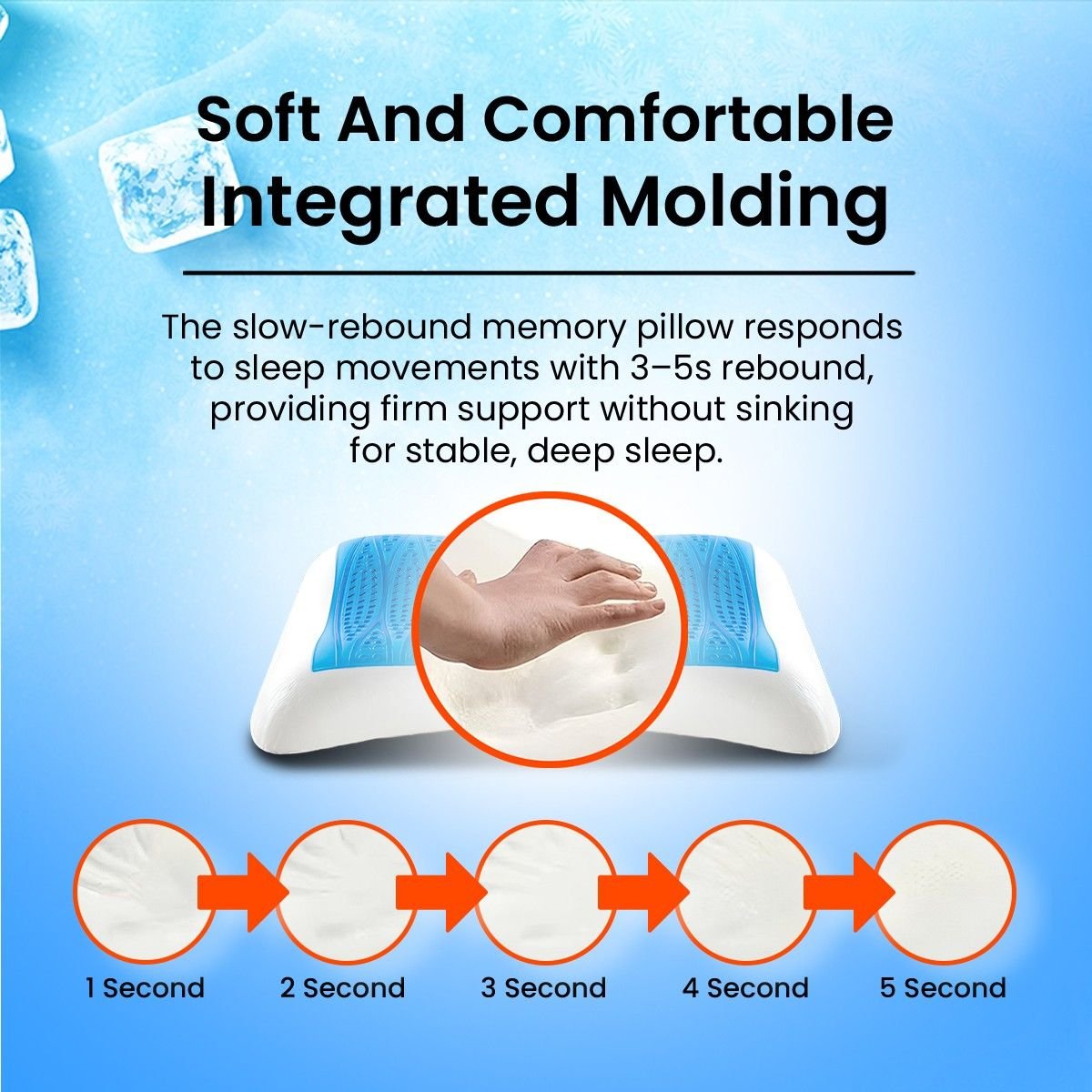 Soft And Comfortable Integrated Molding

The slow-rebound memory pillow responds to sleep movements with 3–5s rebound, providing firm support without sinking for stable, deep sleep.

1 Second
2 Second
3 Second
4 Second
5 Second